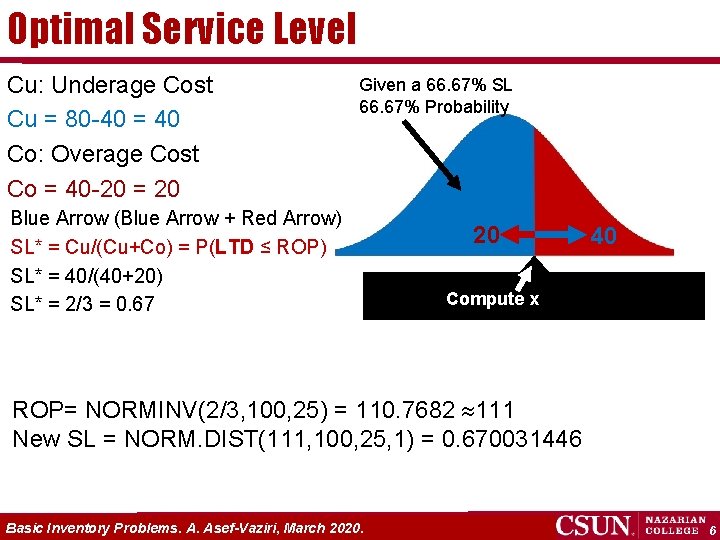 Optimal Service Level

Cu: Underage Cost

Cu = 80-40 = 40

Co: Overage Cost

Co = 40-20 = 20

Blue Arrow (Blue Arrow + Red Arrow)

SL* = Cu/(Cu+Co) = P(LTD ≤ ROP)

SL* = 40/(40+20)

SL* = 2/3 = 0.67

Given a 66.67% SL
66.67% Probability

20

40

Compute x

ROP= NORMINV(2/3,100,25) = 110.7682 ≈111
New SL = NORM.DIST(111,100,25,1) = 0.670031446

Basic Inventory Problems. A. Asef-Vaziri, March 2020.

CSUN NAZARIAN COLLEGE 6